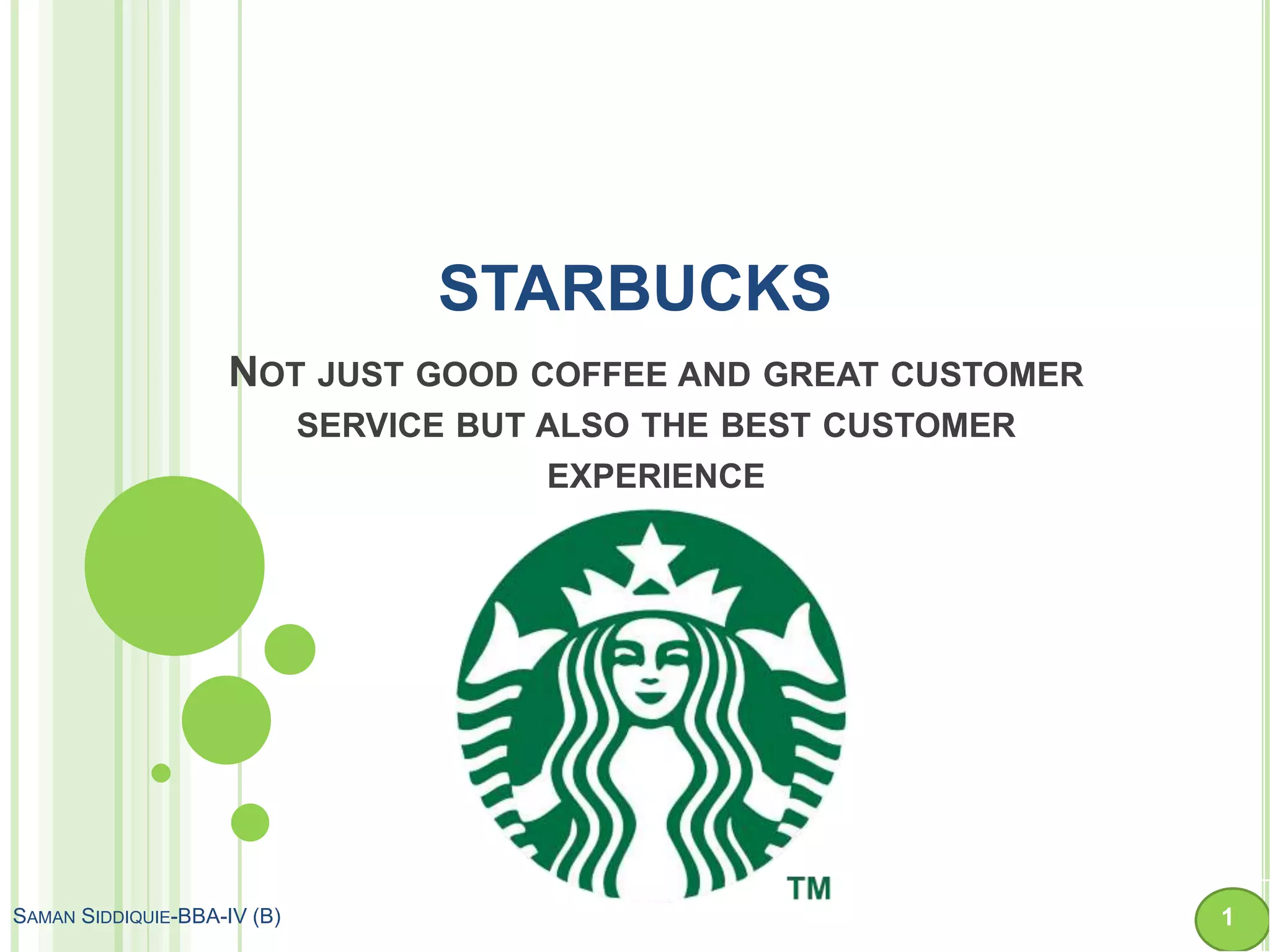 STARBUCKS

NOT JUST GOOD COFFEE AND GREAT CUSTOMER SERVICE BUT ALSO THE BEST CUSTOMER EXPERIENCE

TM

SAMAN SIDDIQUIE-BBA-IV (B)

1